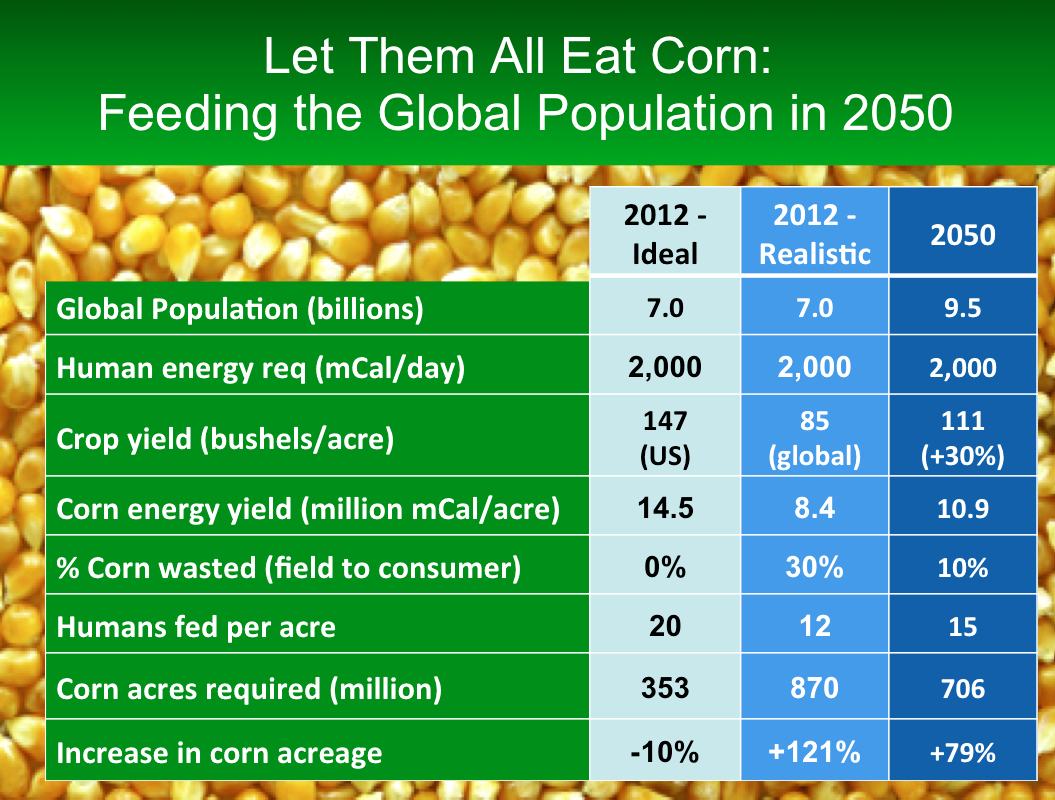 Let Them All Eat Corn:
Feeding the Global Population in 2050

| | 2012 - Ideal | 2012 - Realistic | 2050 |
|---|---|---|---|
| Global Population (billions) | 7.0 | 7.0 | 9.5 |
| Human energy req (mCal/day) | 2,000 | 2,000 | 2,000 |
| Crop yield (bushels/acre) | 147 (US) | 85 (global) | 111 (+30%) |
| Corn energy yield (million mCal/acre) | 14.5 | 8.4 | 10.9 |
| % Corn wasted (field to consumer) | 0% | 30% | 10% |
| Humans fed per acre | 20 | 12 | 15 |
| Corn acres required (million) | 353 | 870 | 706 |
| Increase in corn acreage | -10% | +121% | +79% |